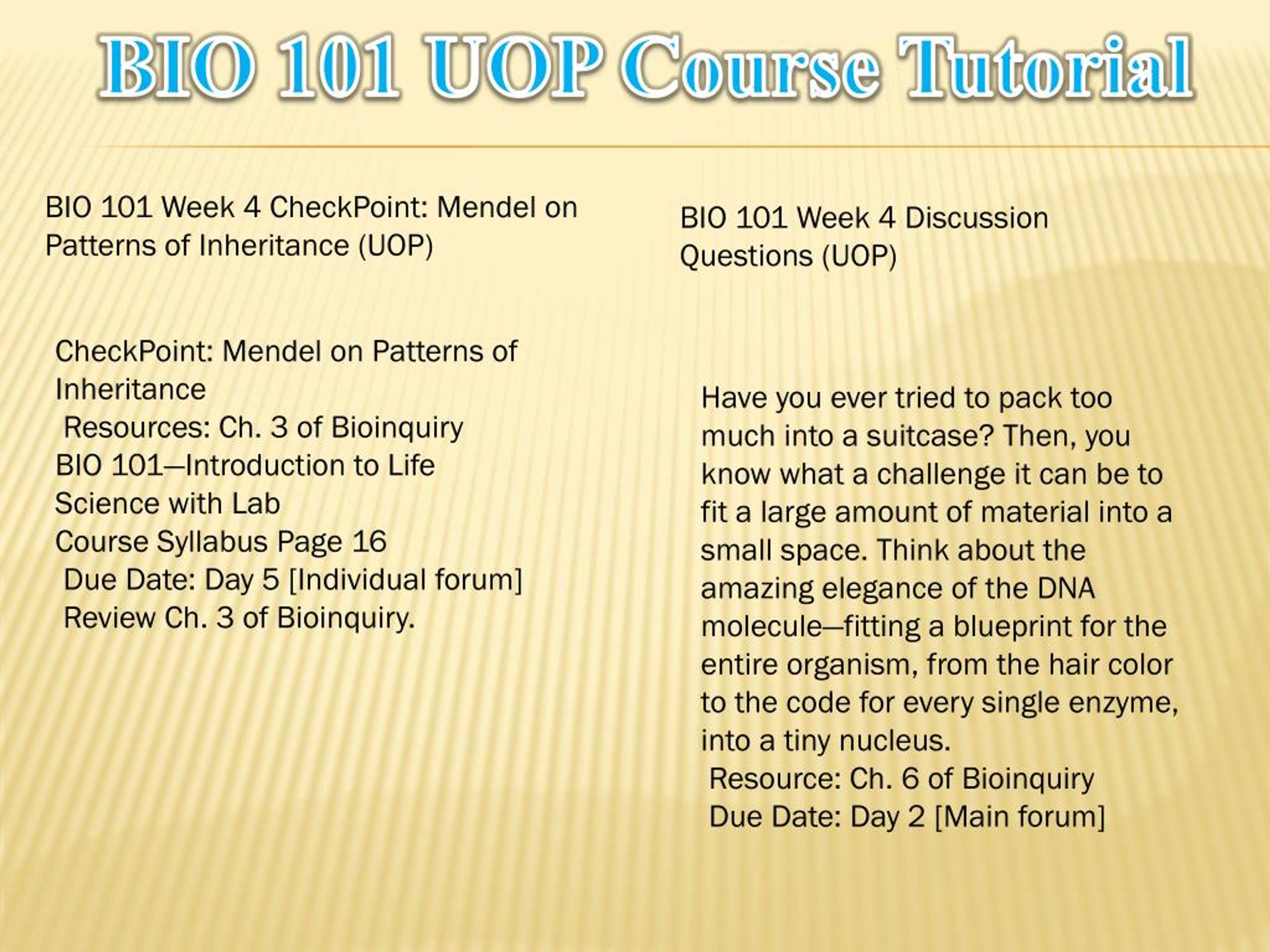 BIO 101 UOP Course Tutorial

BIO 101 Week 4 CheckPoint: Mendel on Patterns of Inheritance (UOP)

CheckPoint: Mendel on Patterns of Inheritance
Resources: Ch. 3 of Bioinquiry
BIO 101—Introduction to Life Science with Lab
Course Syllabus Page 16
Due Date: Day 5 [Individual forum]
Review Ch. 3 of Bioinquiry.

BIO 101 Week 4 Discussion Questions (UOP)

Have you ever tried to pack too much into a suitcase? Then, you know what a challenge it can be to fit a large amount of material into a small space. Think about the amazing elegance of the DNA molecule—fitting a blueprint for the entire organism, from the hair color to the code for every single enzyme, into a tiny nucleus.
Resource: Ch. 6 of Bioinquiry
Due Date: Day 2 [Main forum]